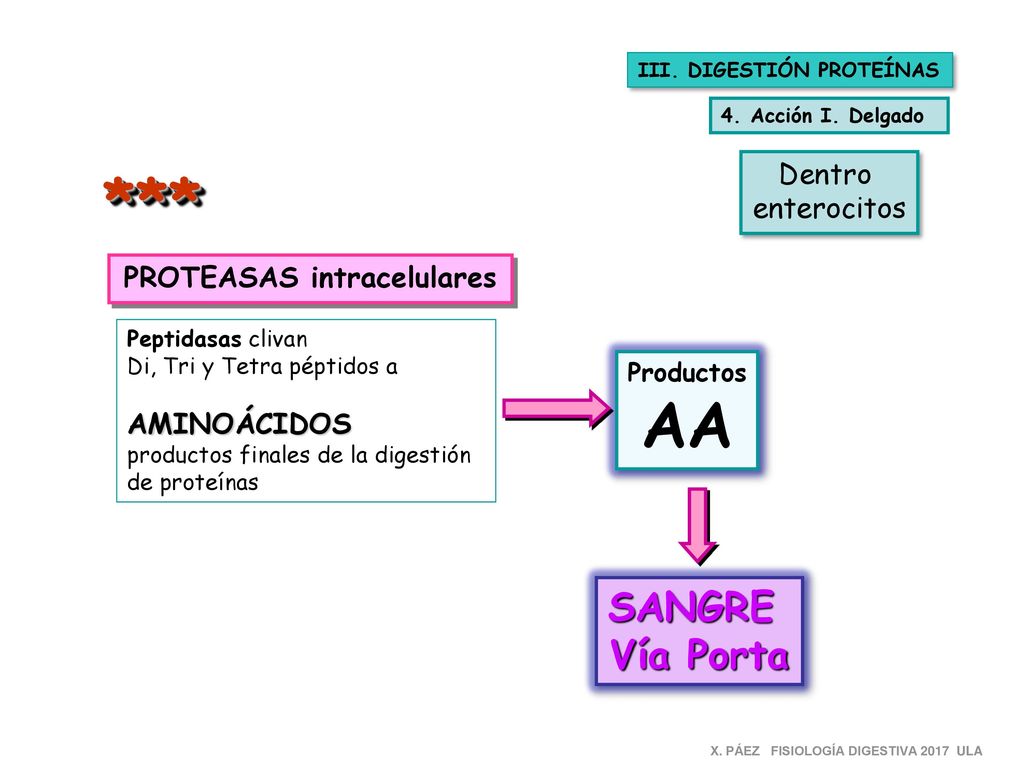 III. DIGESTIÓN PROTEÍNAS

4. Acción I. Delgado

Dentro enterocitos

***

PROTEASAS intracelulares

Peptidasas clivan
Di, Tri y Tetra péptidos a

AMINOÁCIDOS
productos finales de la digestión de proteínas

Productos
AA

SANGRE
Vía Porta

X. PÁEZ FISIOLOGÍA DIGESTIVA 2017 ULA